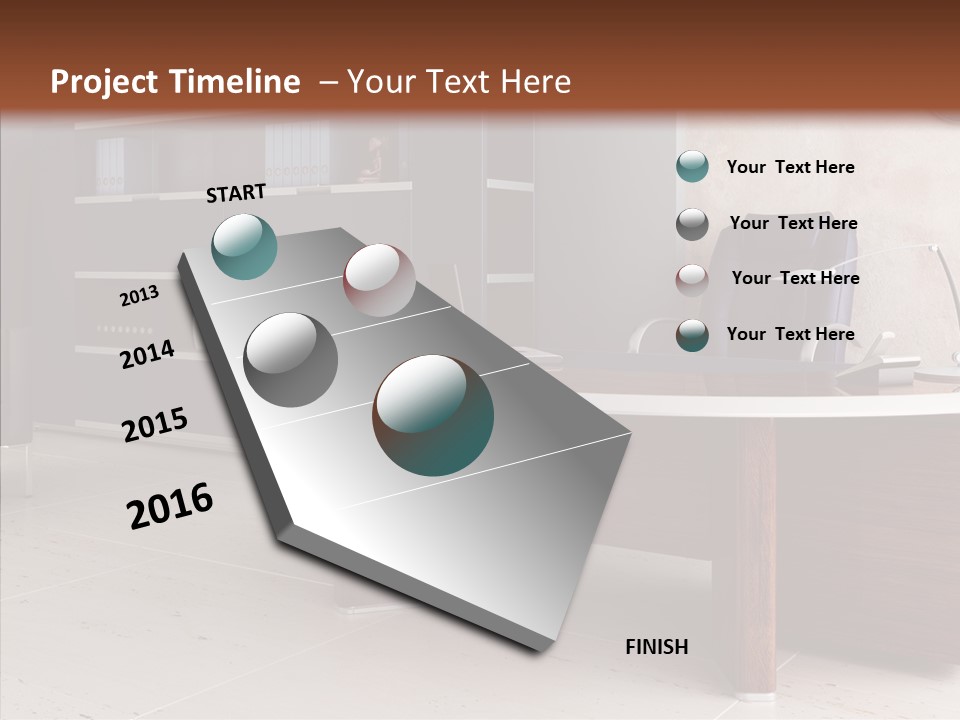 Project Timeline – Your Text Here

START

2013

2014

2015

2016

FINISH

Your Text Here

Your Text Here

Your Text Here

Your Text Here